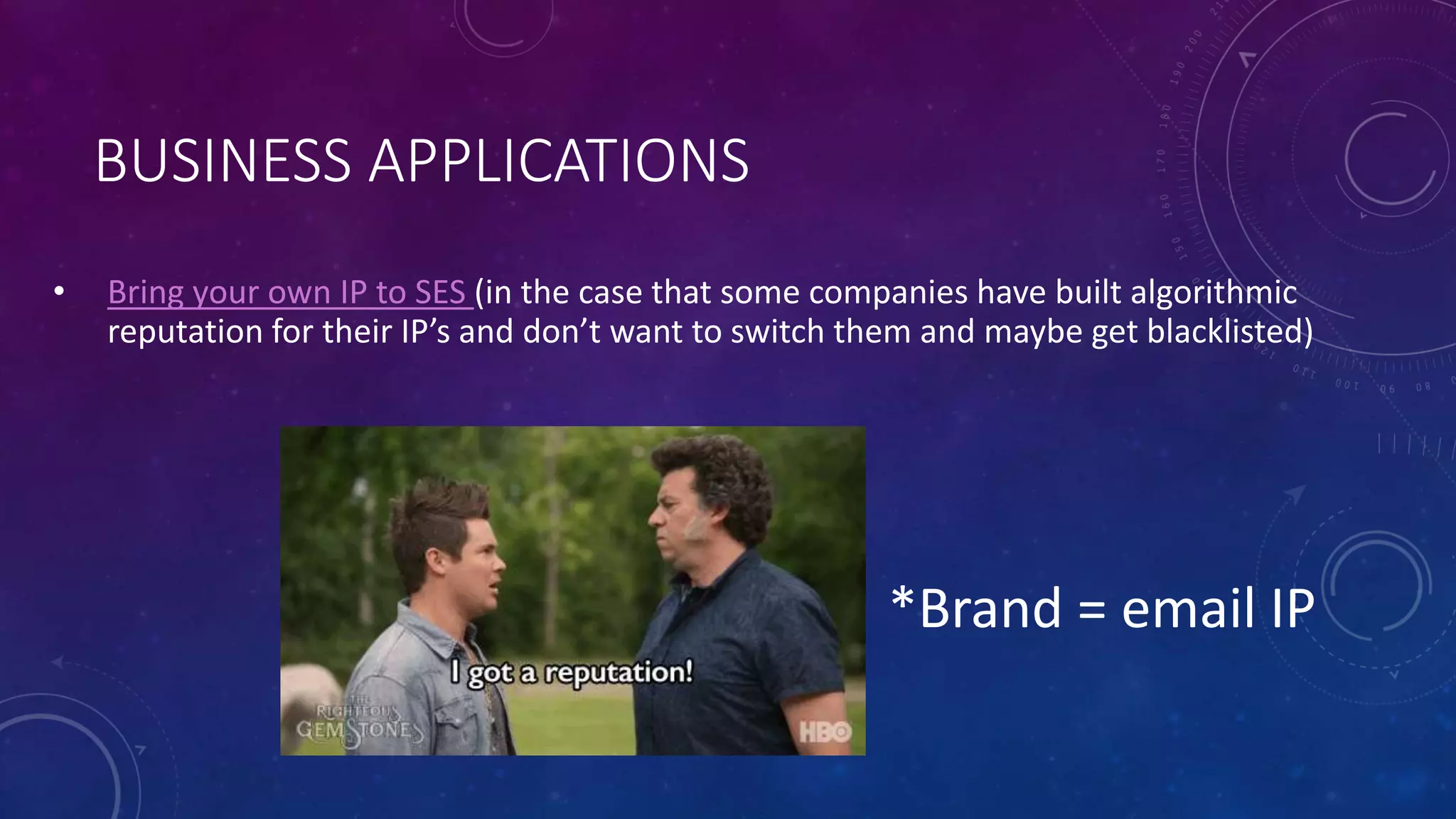 BUSINESS APPLICATIONS

• Bring your own IP to SES (in the case that some companies have built algorithmic reputation for their IP's and don't want to switch them and maybe get blacklisted)

I got a reputation!

THE RIGHTEOUS GEMSTONES

HBO

*Brand = email IP